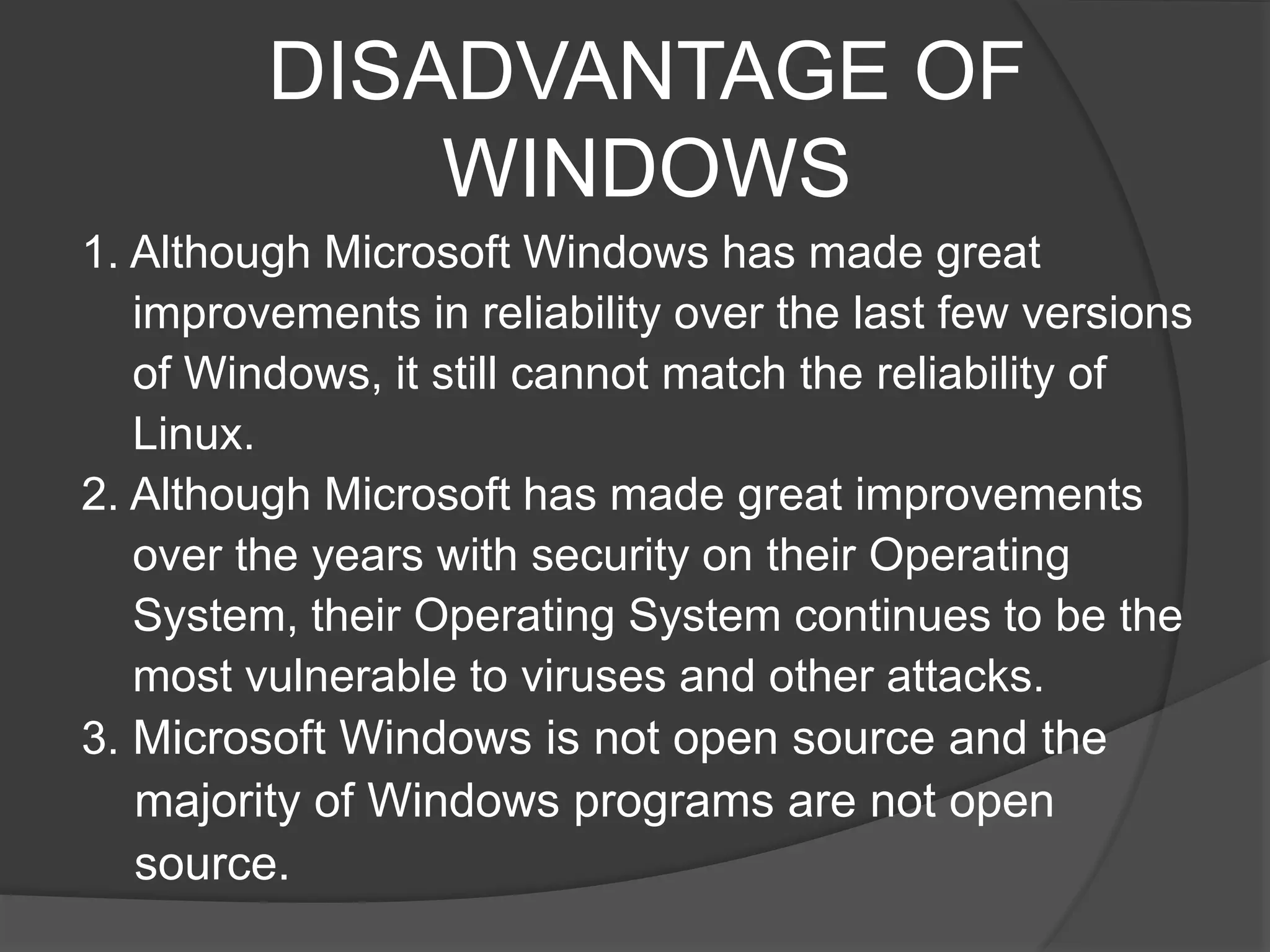 DISADVANTAGE OF WINDOWS

1. Although Microsoft Windows has made great improvements in reliability over the last few versions of Windows, it still cannot match the reliability of Linux.
2. Although Microsoft has made great improvements over the years with security on their Operating System, their Operating System continues to be the most vulnerable to viruses and other attacks.
3. Microsoft Windows is not open source and the majority of Windows programs are not open source.